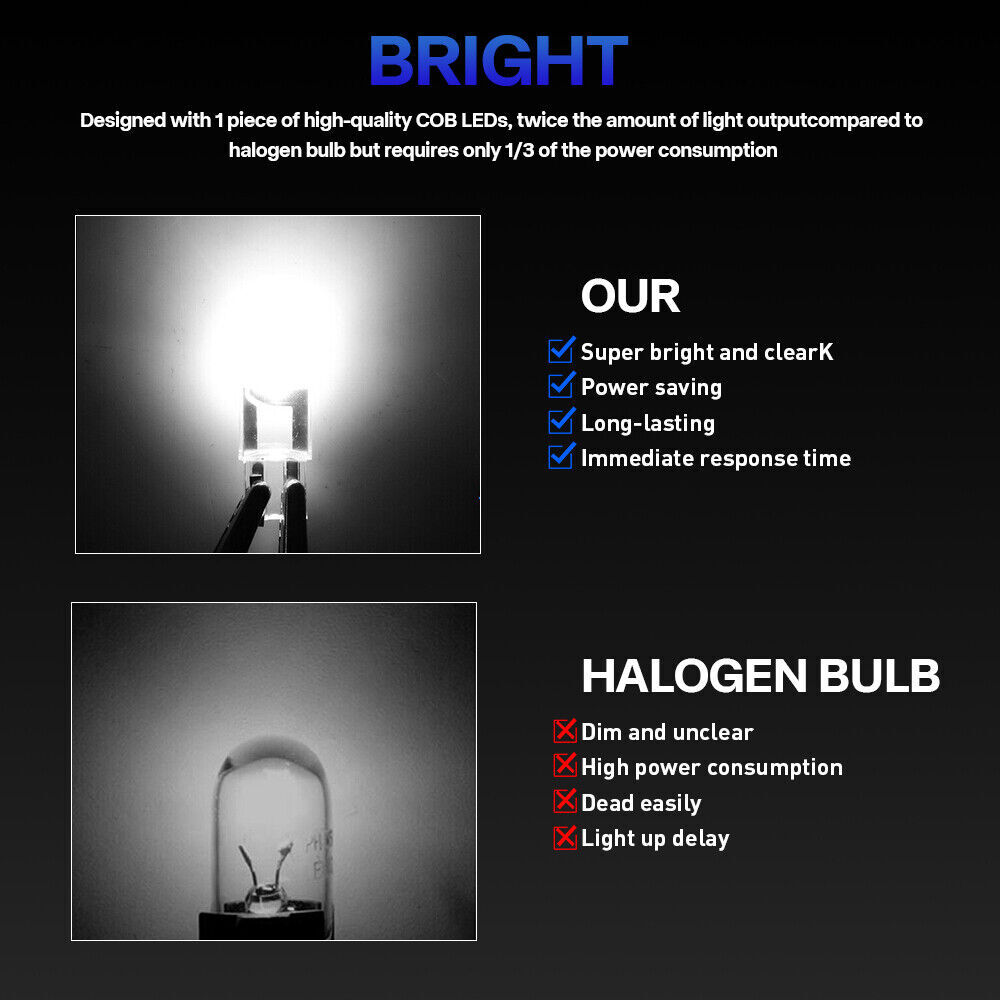 BRIGHT

Designed with 1 piece of high-quality COB LEDs, twice the amount of light outputcompared to halogen bulb but requires only 1/3 of the power consumption

OUR

Super bright and clearK
Power saving
Long-lasting
Immediate response time

HALOGEN BULB

Dim and unclear
High power consumption
Dead easily
Light up delay